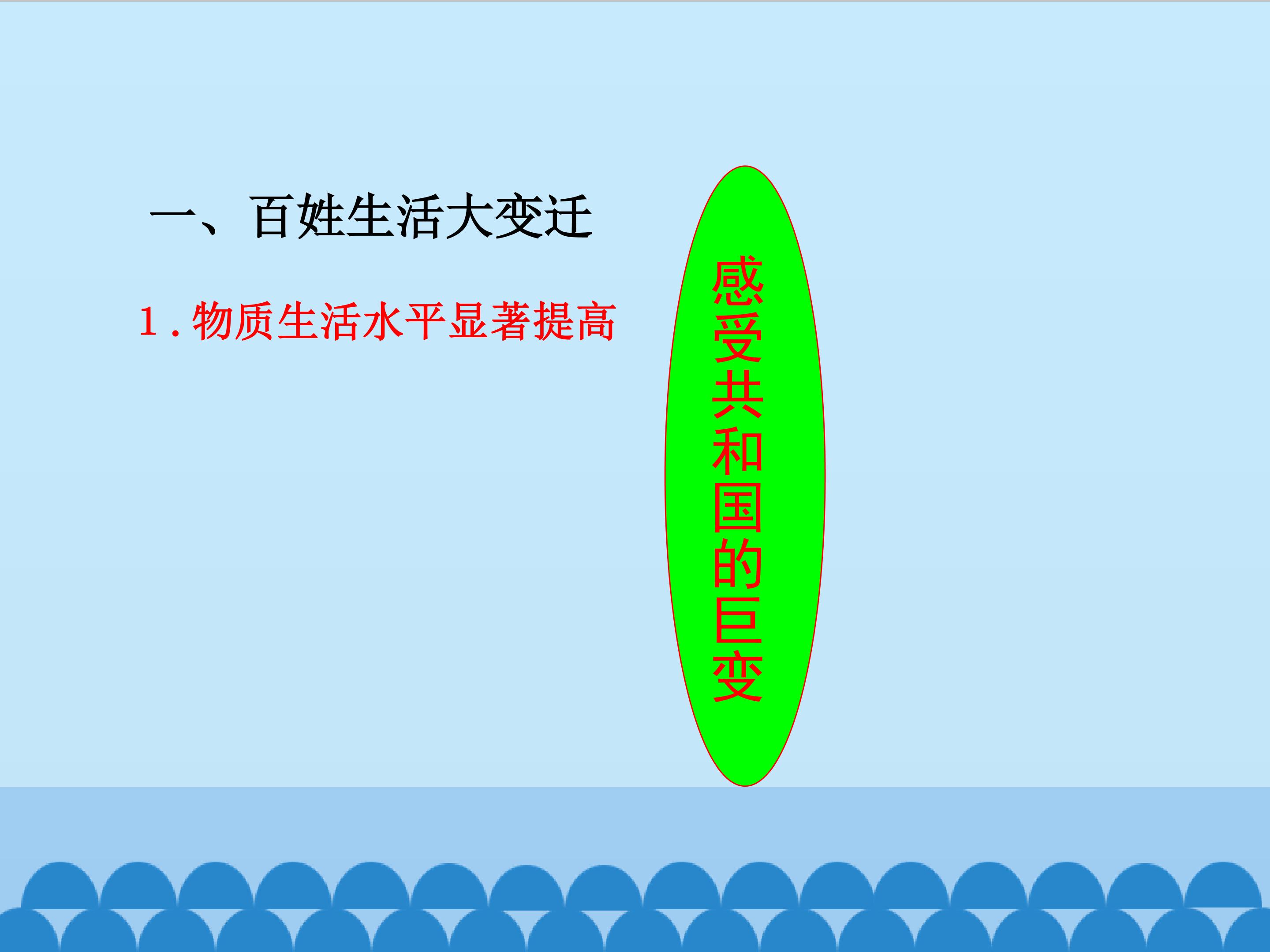 一、百姓生活大变迁

1.物质生活水平显著提高

感受共和国的巨变